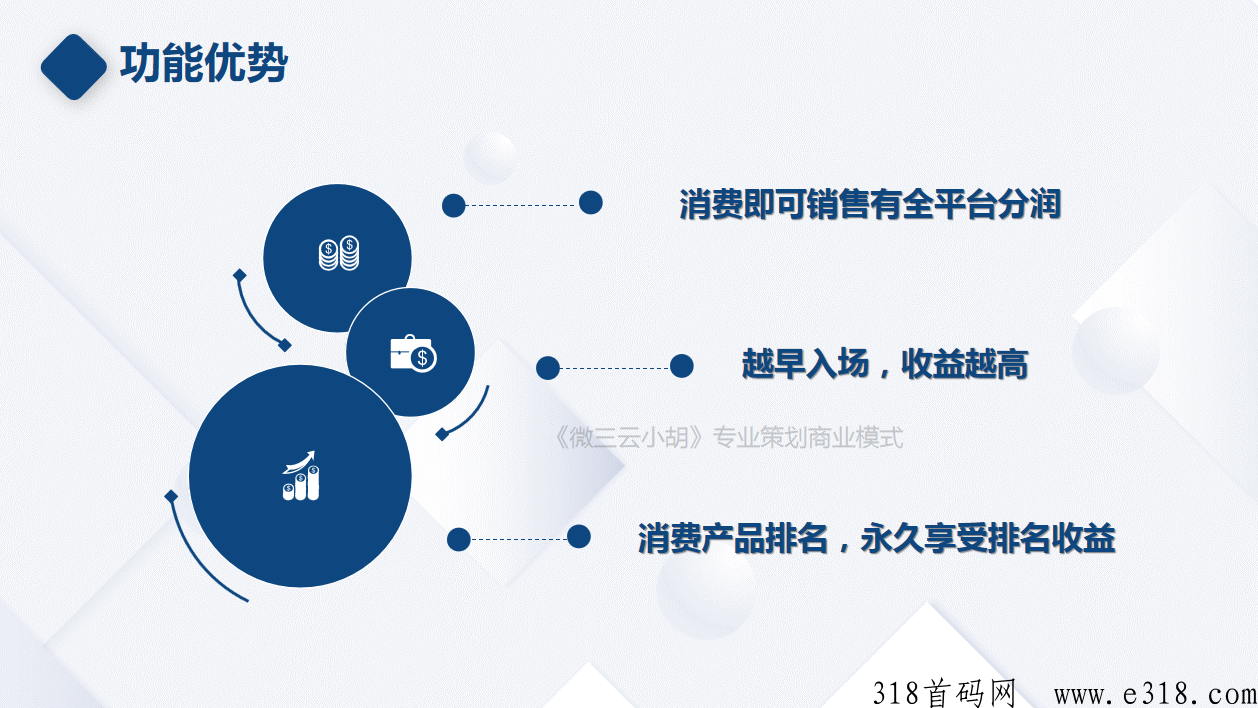 功能优势

消费即可销售有全平台分润

越早入场，收益越高

《微三云小胡》专业策划商业模式

消费产品排名，永久享受排名收益

318首码网 www.e318.com